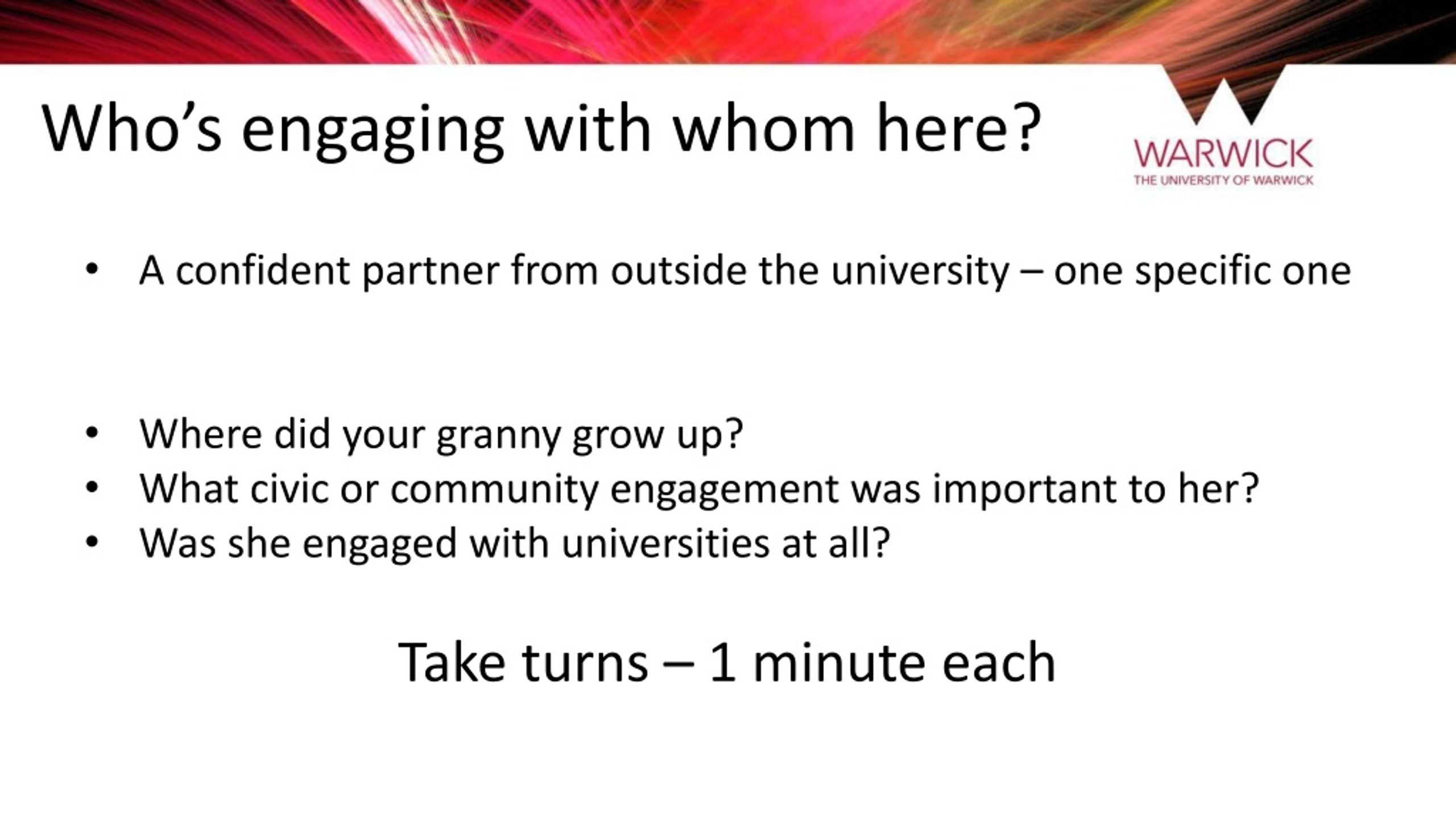 Who’s engaging with whom here?

WARWICK
THE UNIVERSITY OF WARWICK

• A confident partner from outside the university – one specific one

• Where did your granny grow up?
• What civic or community engagement was important to her?
• Was she engaged with universities at all?

Take turns – 1 minute each